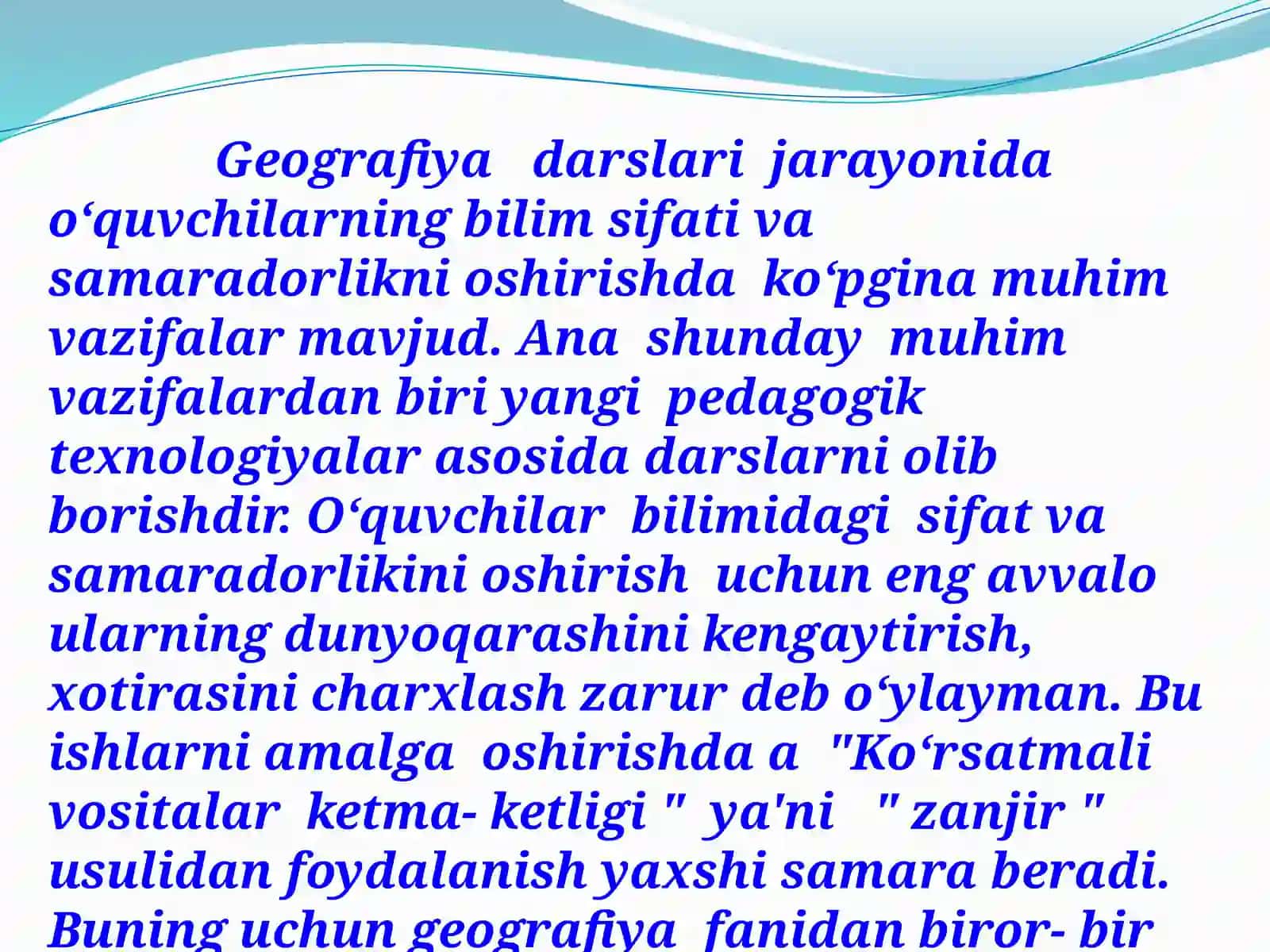 Geografiya darslari jarayonida o‘quvchilarning bilim sifati va samaradorlikni oshirishda ko‘pgina muhim vazifalar mavjud. Ana shunday muhim vazifalardan biri yangi pedagogik texnologiyalar asosida darslarni olib borishdir. O‘quvchilar bilimidagi sifat va samaradorlikini oshirish uchun eng avvalo ularning dunyoqarashini kengaytirish, xotirasini charxlash zarur deb o‘ylayman. Bu ishlarni amalga oshirishda a "Ko‘rsatmali vositalar ketma- ketligi " ya'ni " zanjir " usulidan foydalanish yaxshi samara beradi. Buning uchun geografiya fanidan biror- bir